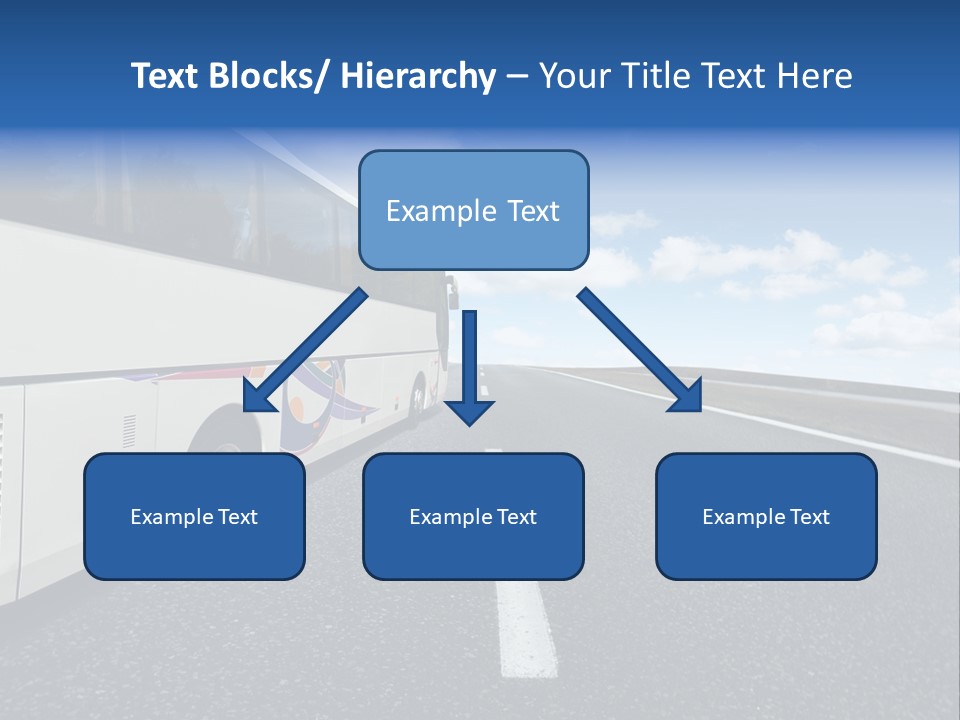 Text Blocks/ Hierarchy – Your Title Text Here

Example Text

Example Text

Example Text

Example Text